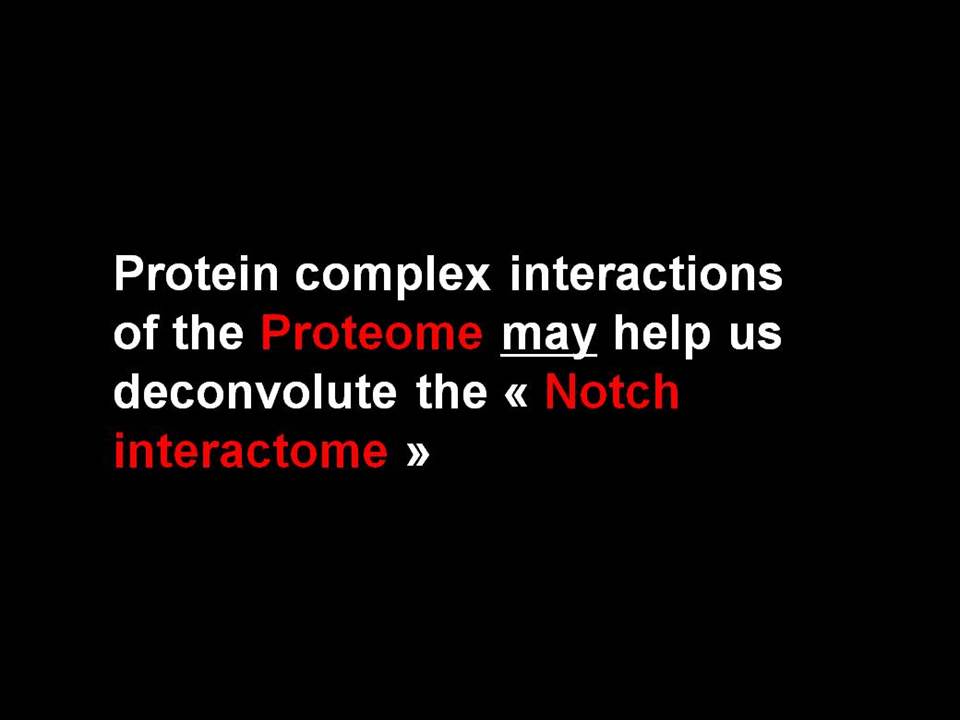 Protein complex interactions of the Proteome may help us deconvolute the « Notch interactome »